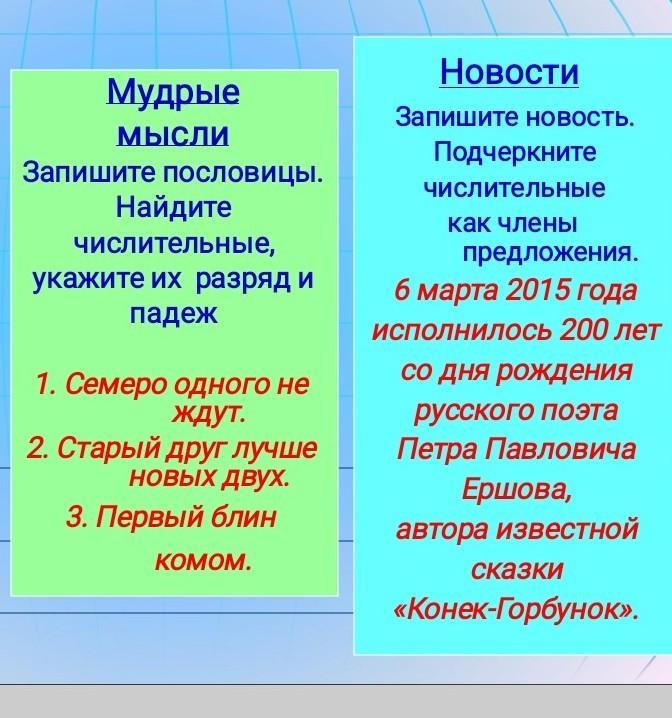 Мудрые мысли

Запишите пословицы. Найдите числительные, укажите их разряд и падеж

1. Семеро одного не ждут.

2. Старый друг лучше новых двух.

3. Первый блин комом.

Новости

Запишите новость. Подчеркните числительные как члены предложения.

6 марта 2015 года исполнилось 200 лет со дня рождения русского поэта Петра Павловича Ершова, автора известной сказки «Конек-Горбунок».